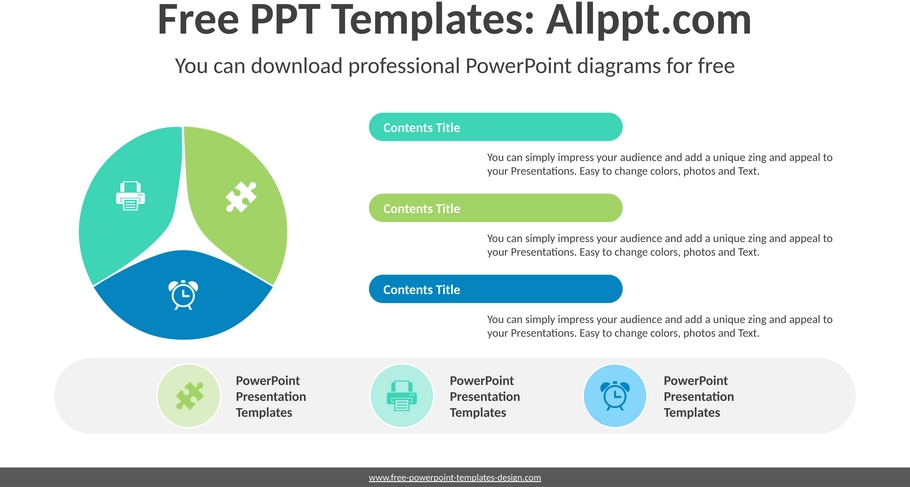 Free PPT Templates: Allppt.com

You can download professional PowerPoint diagrams for free

Contents Title

You can simply impress your audience and add a unique zing and appeal to your Presentations. Easy to change colors, photos and Text.

Contents Title

You can simply impress your audience and add a unique zing and appeal to your Presentations. Easy to change colors, photos and Text.

Contents Title

You can simply impress your audience and add a unique zing and appeal to your Presentations. Easy to change colors, photos and Text.

PowerPoint Presentation Templates

PowerPoint Presentation Templates

PowerPoint Presentation Templates

www.free-powerpoint-templates-design.com